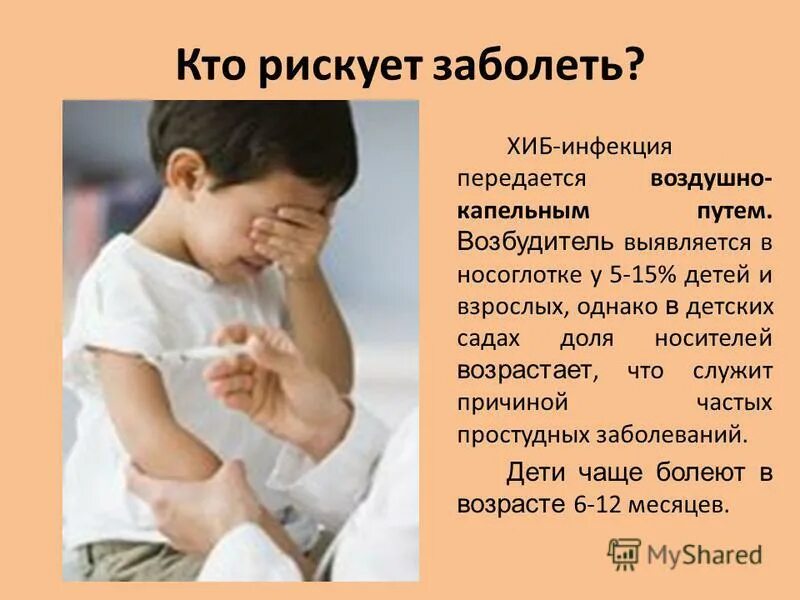 Кто рискует заболеть?

ХИБ-инфекция передается воздушно-капельным путем. Возбудитель выявляется в носоглотке у 5-15% детей и взрослых, однако в детских садах доля носителей возрастает, что служит причиной частых простудных заболеваний.

Дети чаще болеют в возрасте 6-12 месяцев.

MyShared